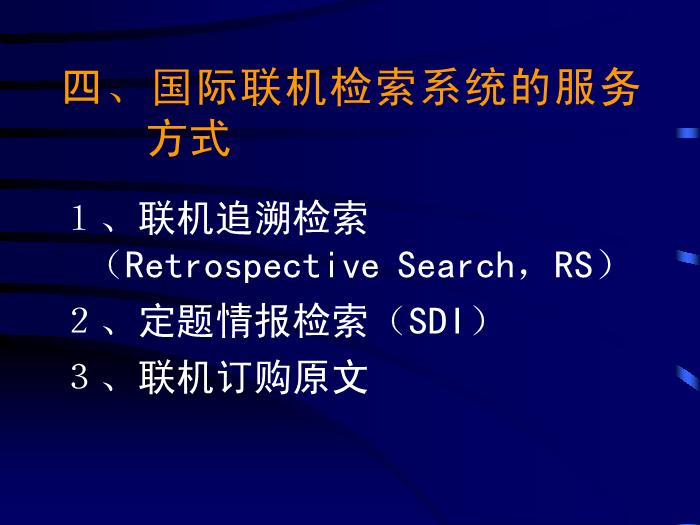 四、国际联机检索系统的服务方式

１、联机追溯检索（Retrospective Search，RS）

２、定题情报检索（SDI）

３、联机订购原文